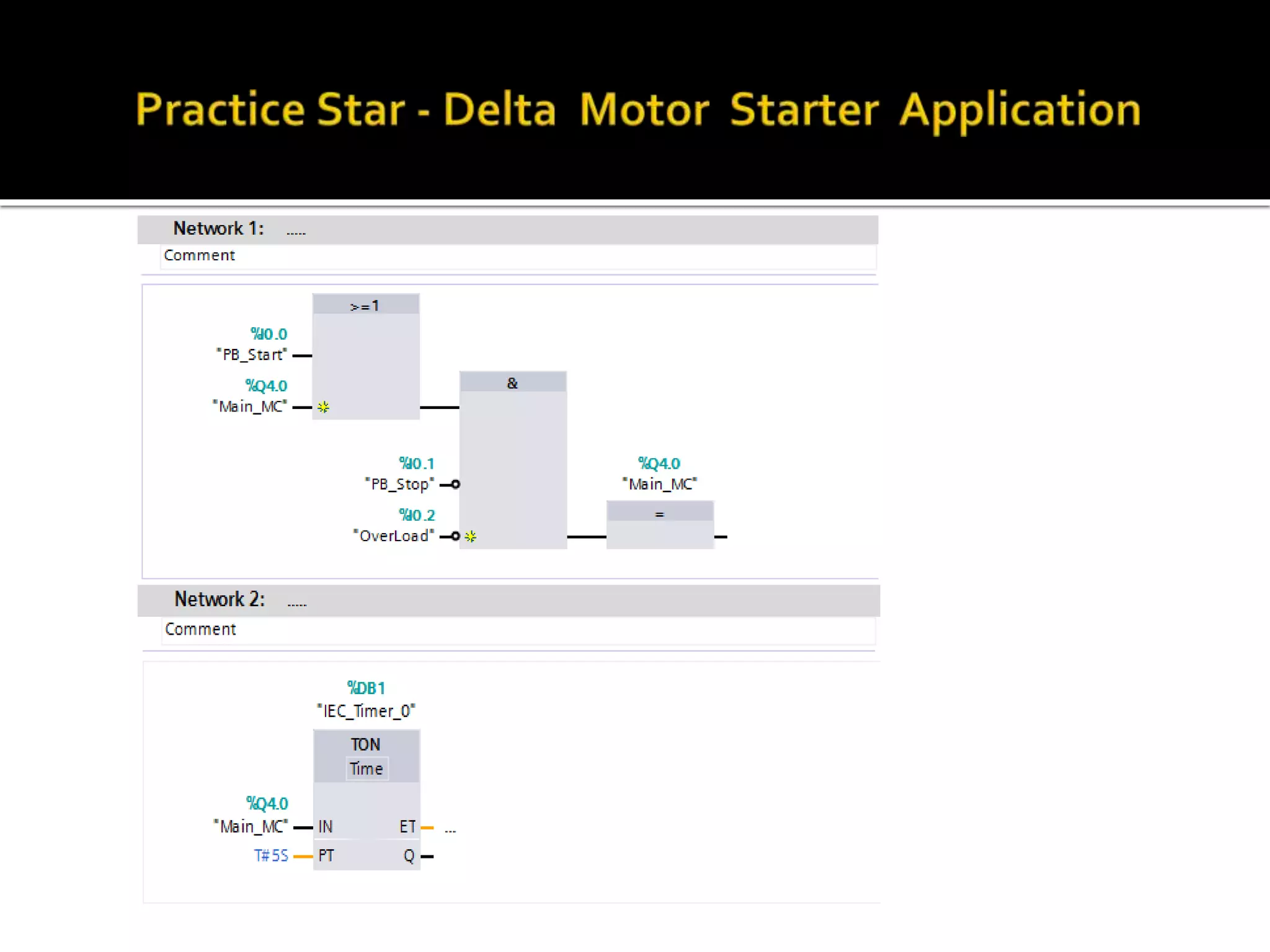 Practice Star - Delta Motor Starter Application

Network 1: .....

Comment

>=1

%I0.0
"PB_Start"

%Q4.0
"Main_MC"

&

%I0.1
"PB_Stop"

%I0.2
"OverLoad"

%Q4.0
"Main_MC"

=

Network 2: .....

Comment

%DB1
"IEC_Timer_0"

TON
Time

%Q4.0
"Main_MC"

IN

ET

...

T#5S

PT

Q